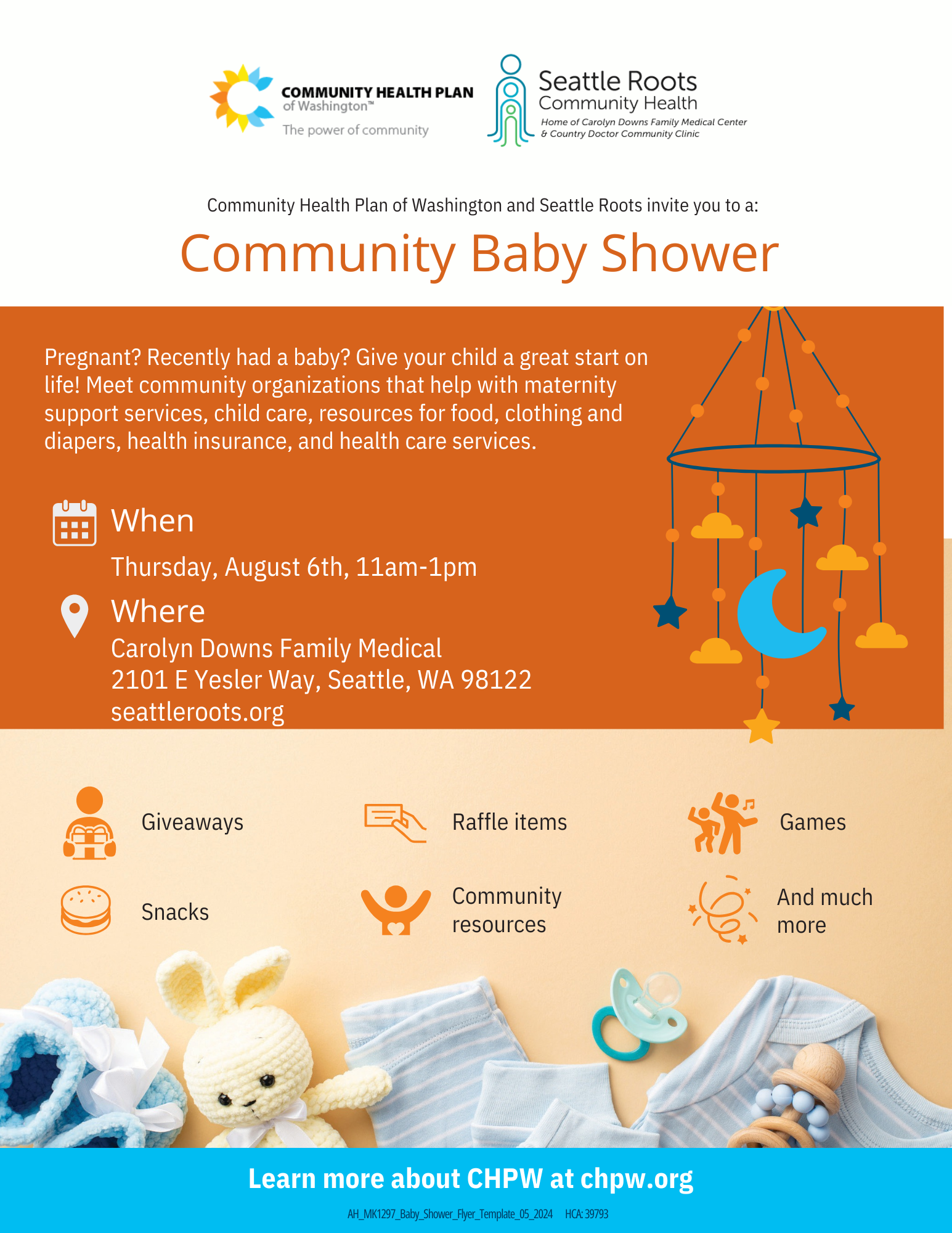 COMMUNITY HEALTH PLAN of Washington™
The power of community

Seattle Roots Community Health
Home of Carolyn Downs Family Medical Center & Country Doctor Community Clinic

Community Health Plan of Washington and Seattle Roots invite you to a:

Community Baby Shower

Pregnant? Recently had a baby? Give your child a great start on life! Meet community organizations that help with maternity support services, child care, resources for food, clothing and diapers, health insurance, and health care services.

When
Thursday, August 6th, 11am-1pm

Where
Carolyn Downs Family Medical
2101 E Yesler Way, Seattle, WA 98122
seattleroots.org

Giveaways

Raffle items

Games

Snacks

Community resources

And much more

Learn more about CHPW at chpw.org

AH_MK1297_Baby_Shower_Flyer_Template_05_2024 HCA: 39793